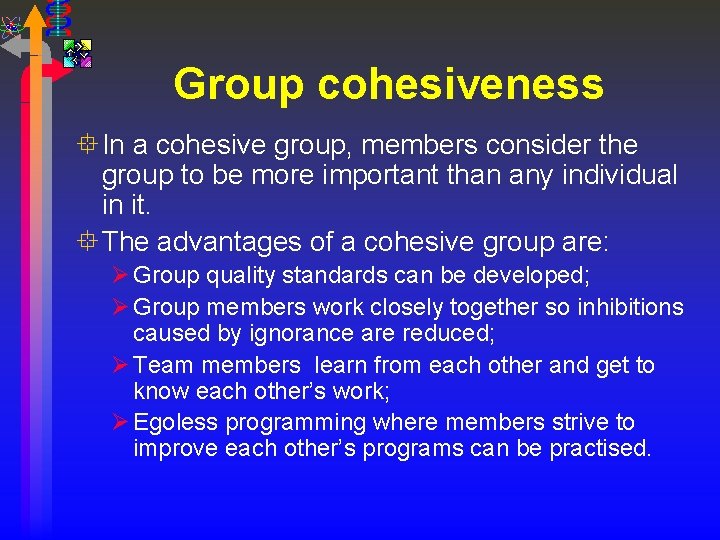 Group cohesiveness

In a cohesive group, members consider the group to be more important than any individual in it.

The advantages of a cohesive group are:

Group quality standards can be developed;

Group members work closely together so inhibitions caused by ignorance are reduced;

Team members learn from each other and get to know each other's work;

Egoless programming where members strive to improve each other's programs can be practised.